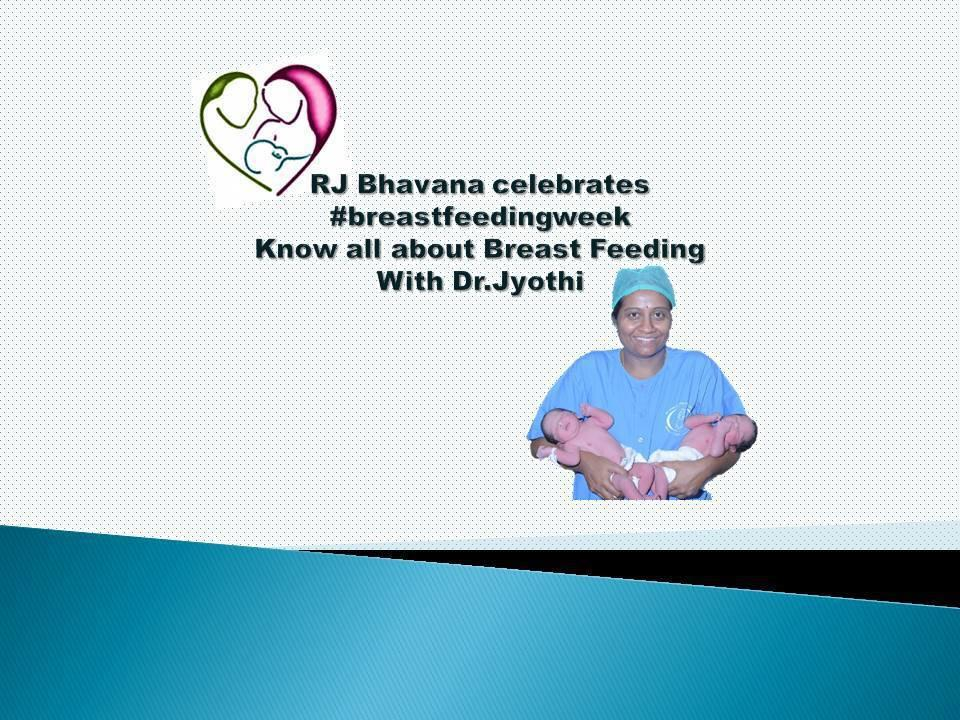 RJ Bhavana celebrates
#breastfeedingweek
Know all about Breast Feeding
With Dr.Jyothi